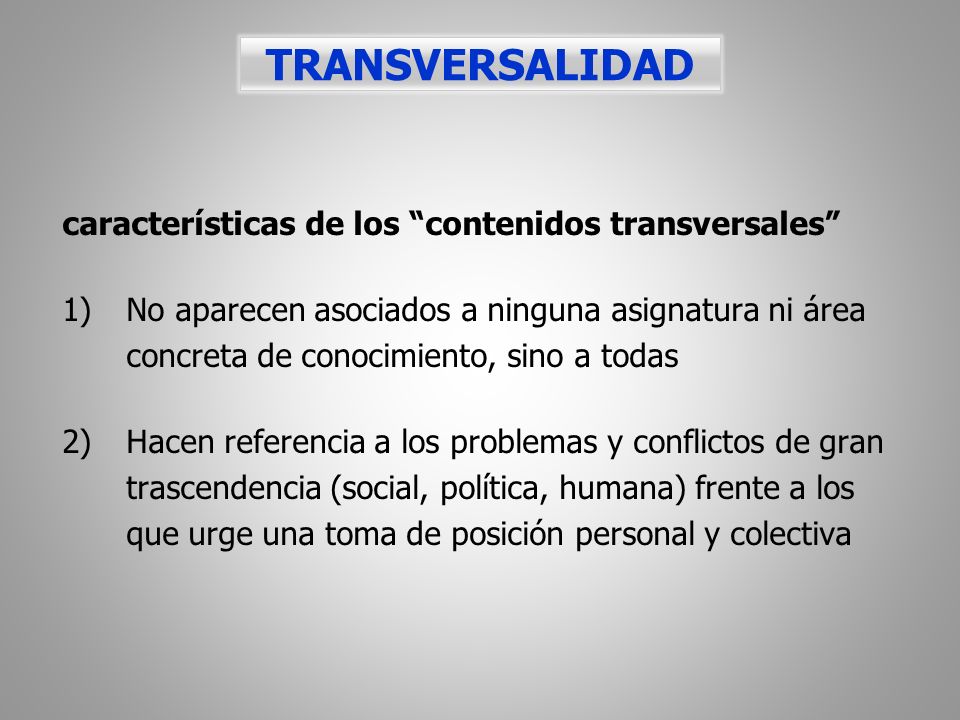 TRANSVERSALIDAD

características de los “contenidos transversales”

1) No aparecen asociados a ninguna asignatura ni área concreta de conocimiento, sino a todas

2) Hacen referencia a los problemas y conflictos de gran trascendencia (social, política, humana) frente a los que urge una toma de posición personal y colectiva